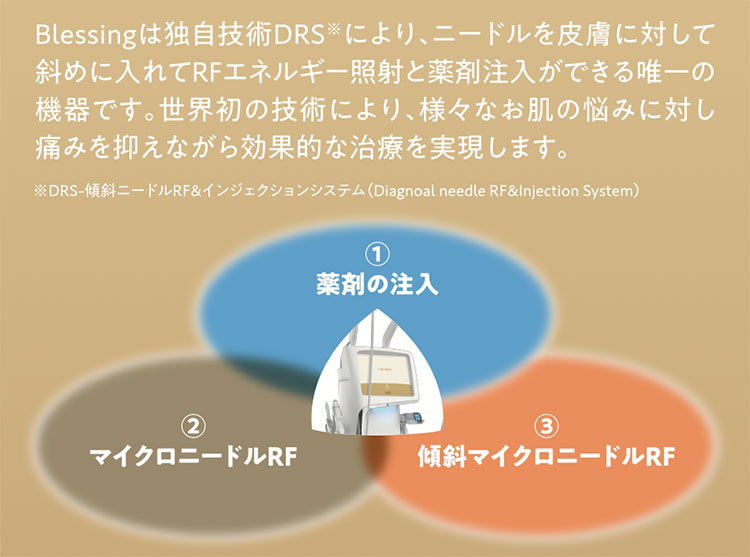 Blessingは独自技術DRS※により、ニードルを皮膚に対して斜めに入れてRFエネルギー照射と薬剤注入ができる唯一の機器です。世界初の技術により、様々なお肌の悩みに対し痛みを抑えながら効果的な治療を実現します。

※DRS-傾斜ニードルRF&インジェクションシステム（Diagnoal needle RF&Injection System）

①
薬剤の注入

②
マイクロニードルRF

③
傾斜マイクロニードルRF